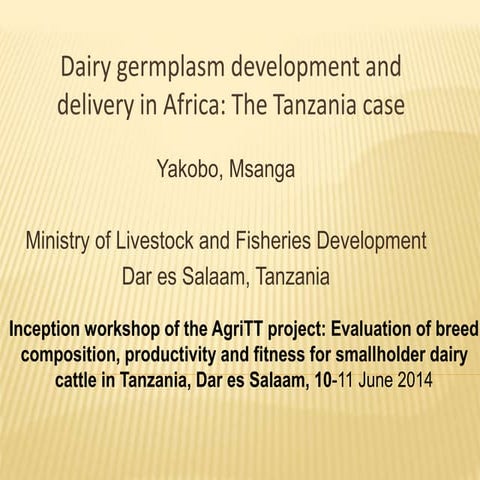 Dairy germplasm development and delivery in Africa: The Tanzania case

Yakobo, Msanga

Ministry of Livestock and Fisheries Development
Dar es Salaam, Tanzania

Inception workshop of the AgriTT project: Evaluation of breed composition, productivity and fitness for smallholder dairy cattle in Tanzania, Dar es Salaam, 10-11 June 2014